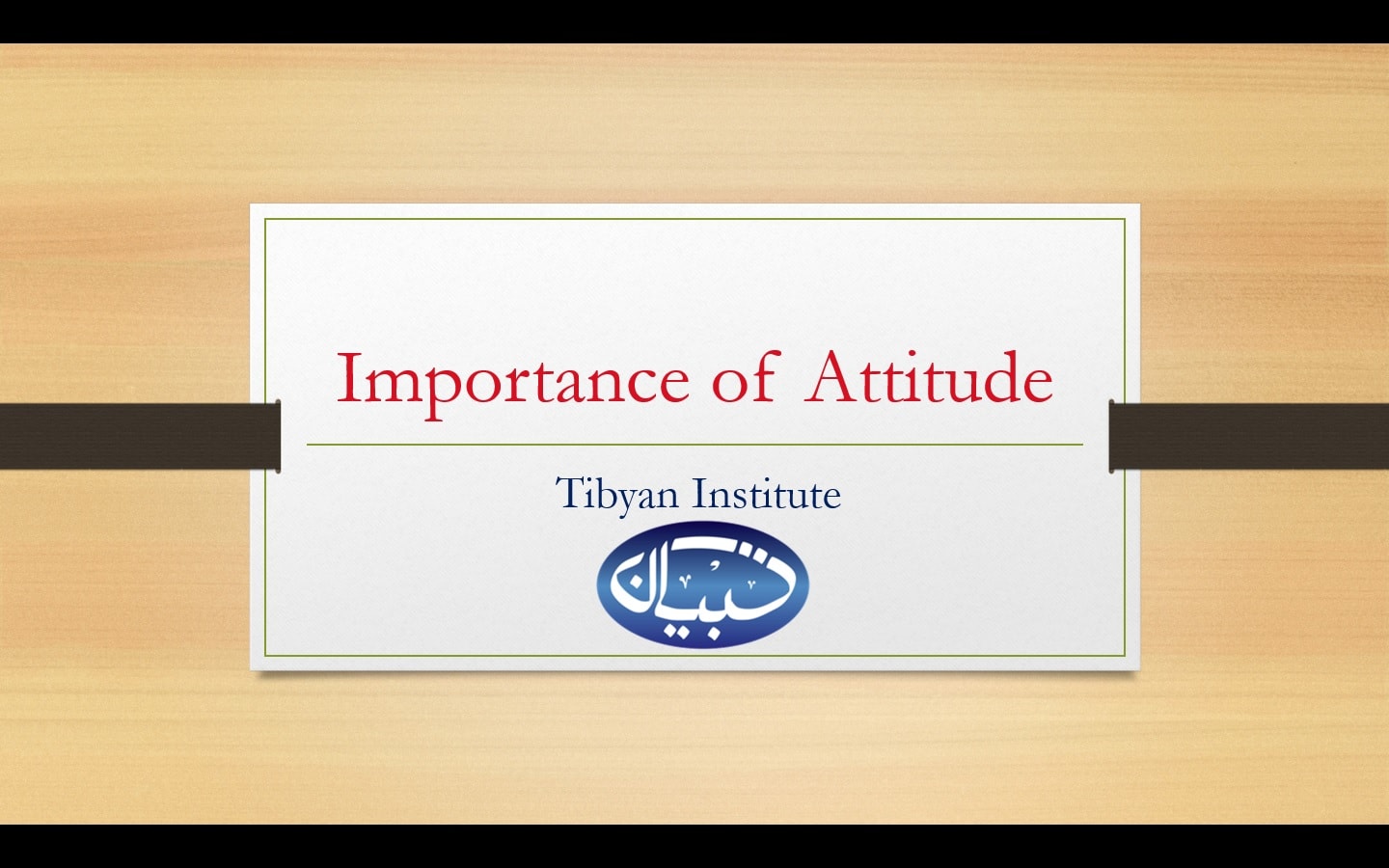 Importance of Attitude

Tibyan Institute

تبيان